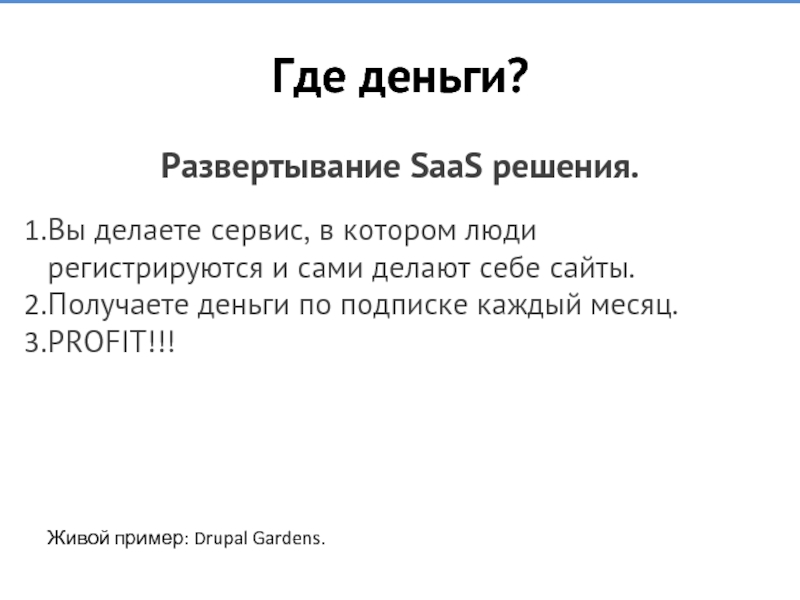 Где деньги?

Развертывание SaaS решения.

1.Вы делаете сервис, в котором люди регистрируются и сами делают себе сайты.
2.Получаете деньги по подписке каждый месяц.
3.PROFIT!!!

Живой пример: Drupal Gardens.